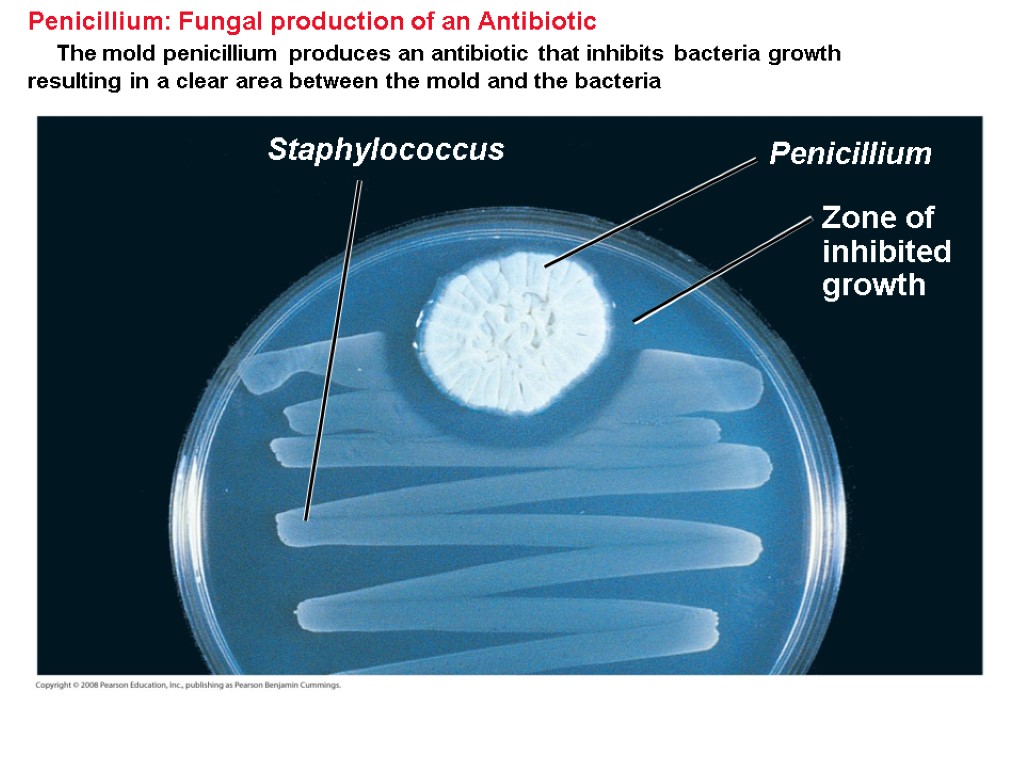 Penicillium: Fungal production of an Antibiotic

The mold penicillium produces an antibiotic that inhibits bacteria growth resulting in a clear area between the mold and the bacteria

Staphylococcus

Penicillium

Zone of inhibited growth

Copyright © 2008 Pearson Education, Inc., publishing as Pearson Benjamin Cummings.